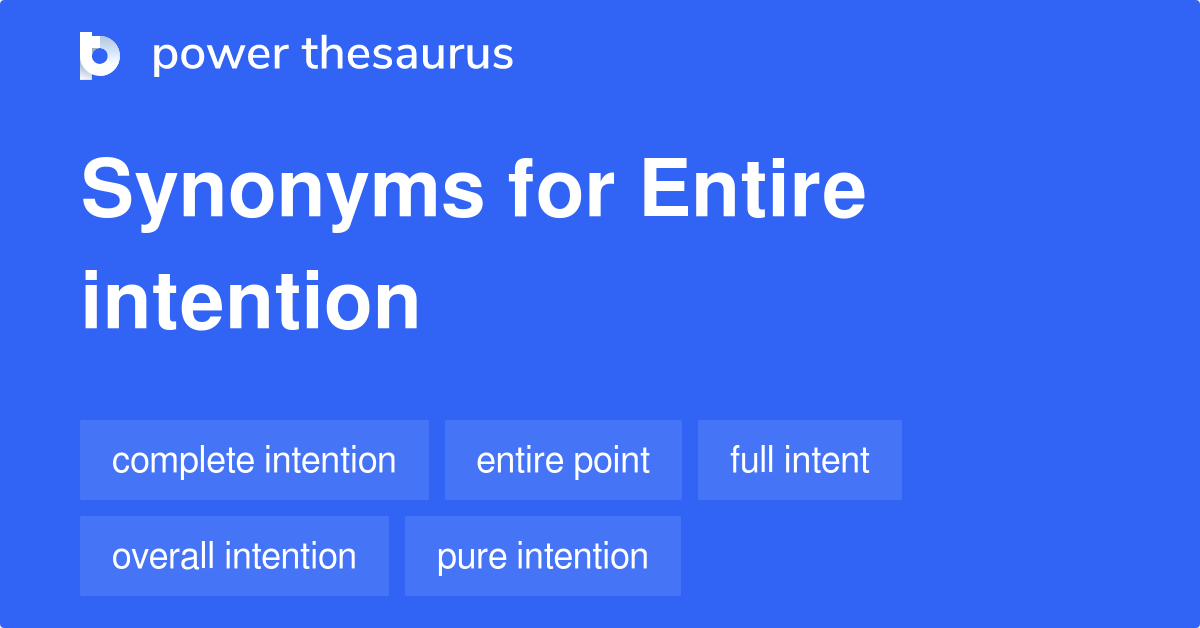 power thesaurus

Synonyms for Entire intention

complete intention
entire point
full intent
overall intention
pure intention